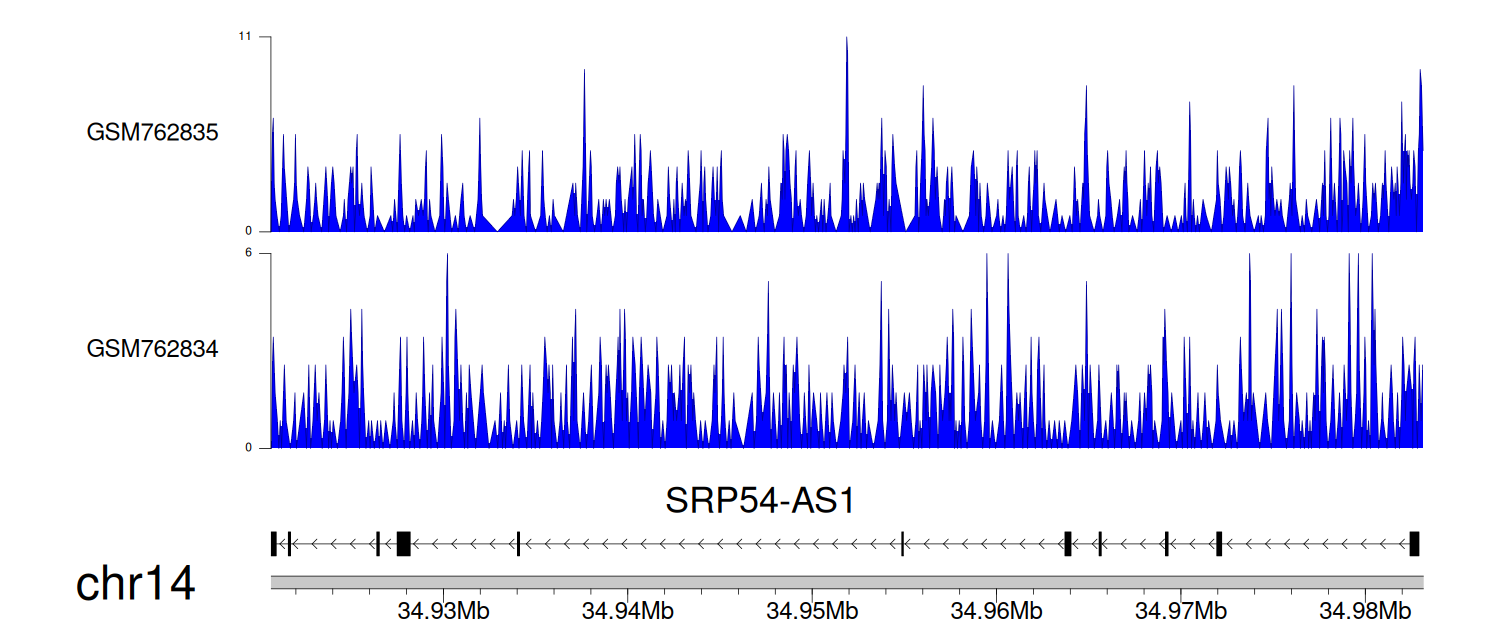 11
GSM762835
0
6
GSM762834
0
SRP54-AS1
chr14
34.93Mb
34.94Mb
34.95Mb
34.96Mb
34.97Mb
34.98Mb